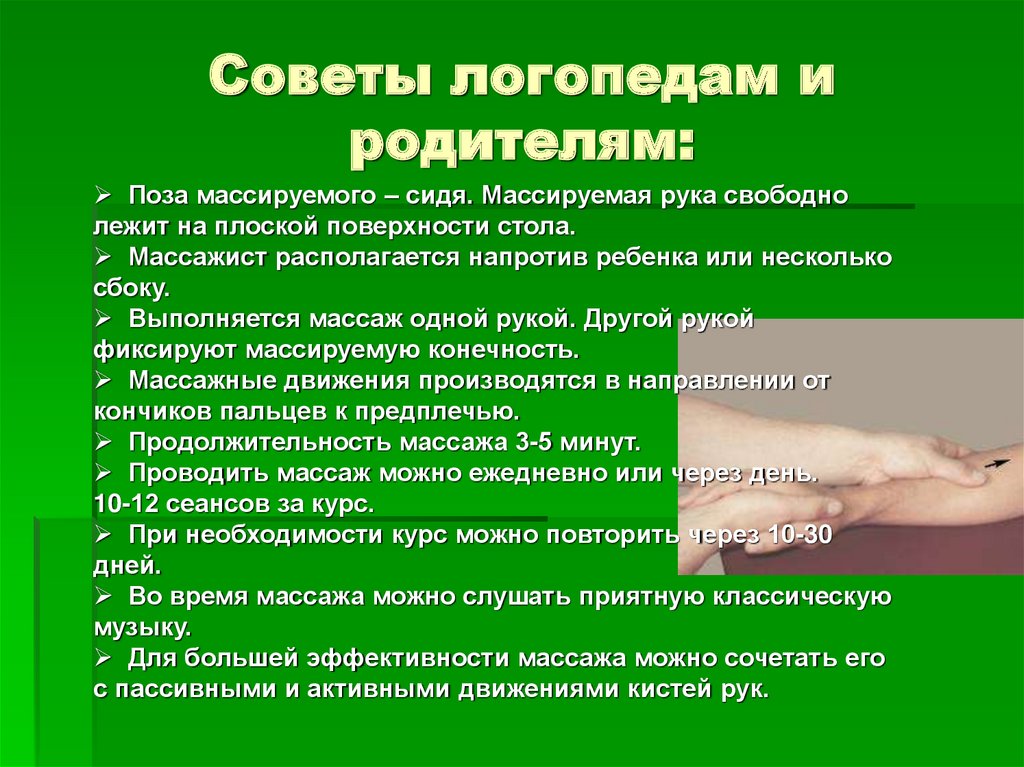 Советы логопедам и родителям:

➢ Поза массируемого – сидя. Массируемая рука свободно лежит на плоской поверхности стола.
➢ Массажист располагается напротив ребенка или несколько сбоку.
➢ Выполняется массаж одной рукой. Другой рукой фиксируют массируемую конечность.
➢ Массажные движения производятся в направлении от кончиков пальцев к предплечью.
➢ Продолжительность массажа 3-5 минут.
➢ Проводить массаж можно ежедневно или через день. 10-12 сеансов за курс.
➢ При необходимости курс можно повторить через 10-30 дней.
➢ Во время массажа можно слушать приятную классическую музыку.
➢ Для большей эффективности массажа можно сочетать его с пассивными и активными движениями кистей рук.